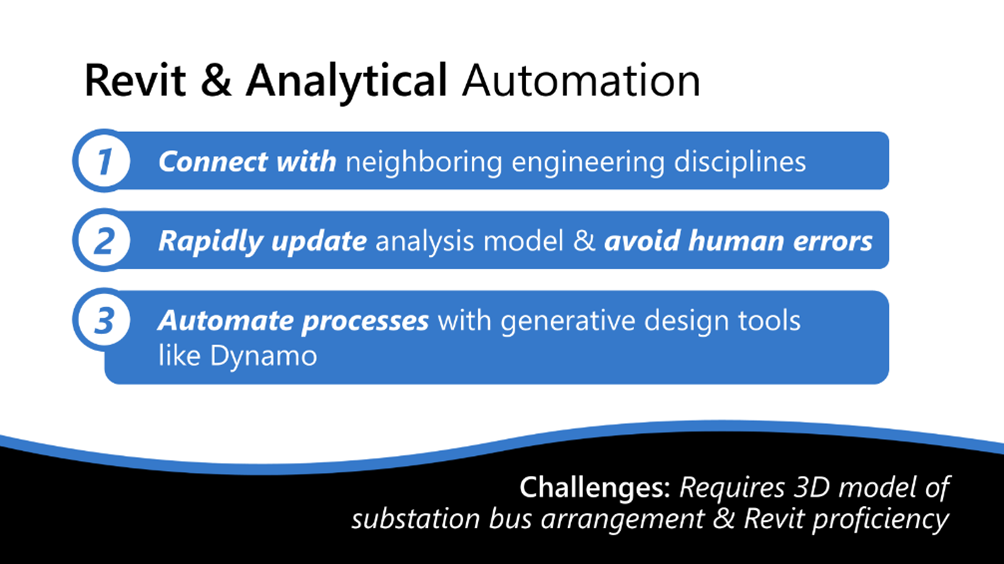 Revit & Analytical Automation

1 Connect with neighboring engineering disciplines

2 Rapidly update analysis model & avoid human errors

3 Automate processes with generative design tools like Dynamo

Challenges: Requires 3D model of substation bus arrangement & Revit proficiency